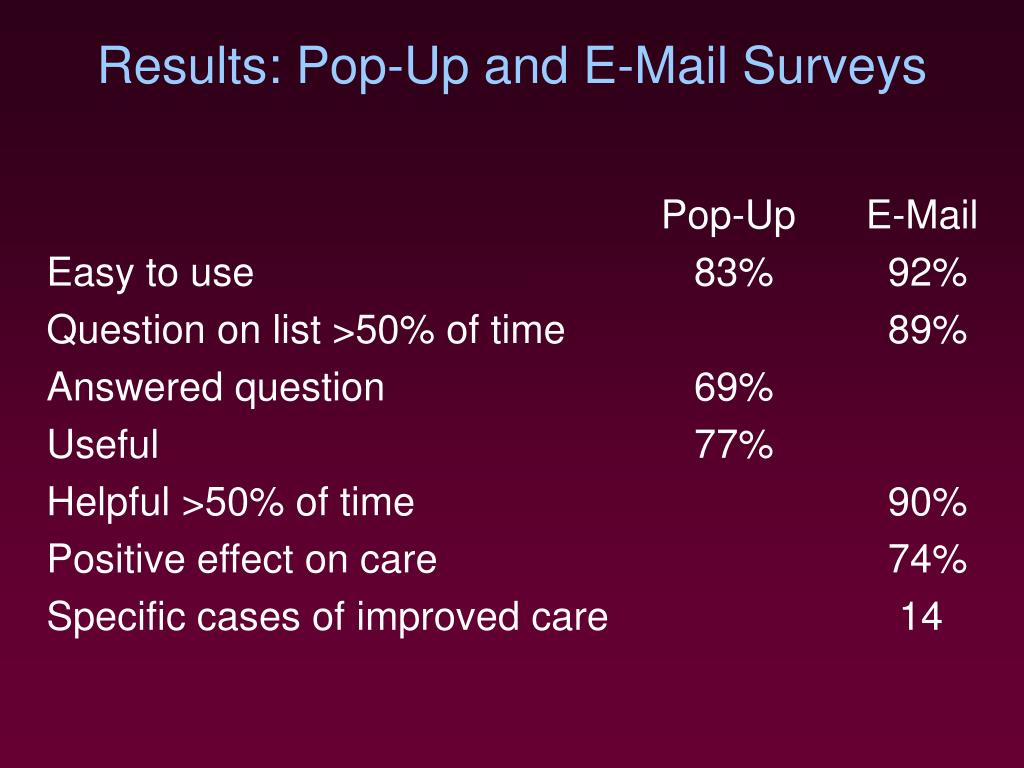 Results: Pop-Up and E-Mail Surveys

| | Pop-Up | E-Mail |
|---|---|---|
| Easy to use | 83% | 92% |
| Question on list >50% of time | | 89% |
| Answered question | 69% | |
| Useful | 77% | |
| Helpful >50% of time | | 90% |
| Positive effect on care | | 74% |
| Specific cases of improved care | | 14 |